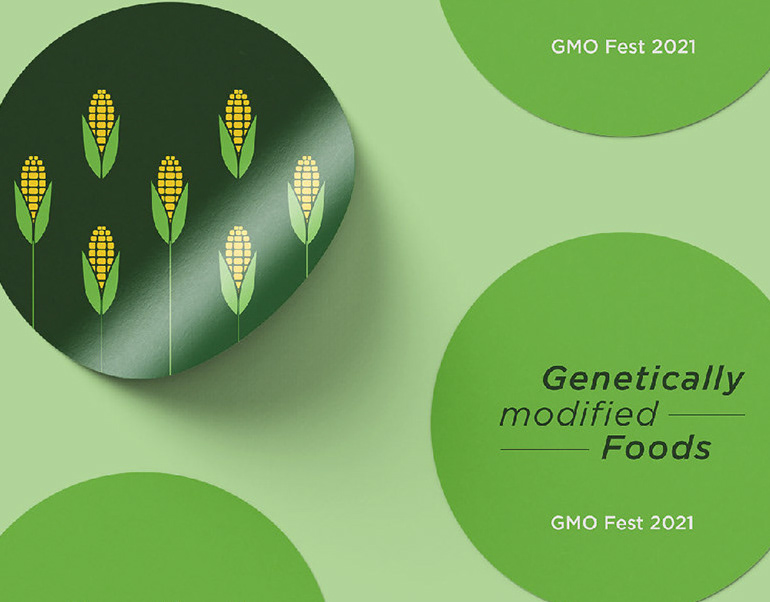 GMO Fest 2021

Genetically
modified
Foods

GMO Fest 2021